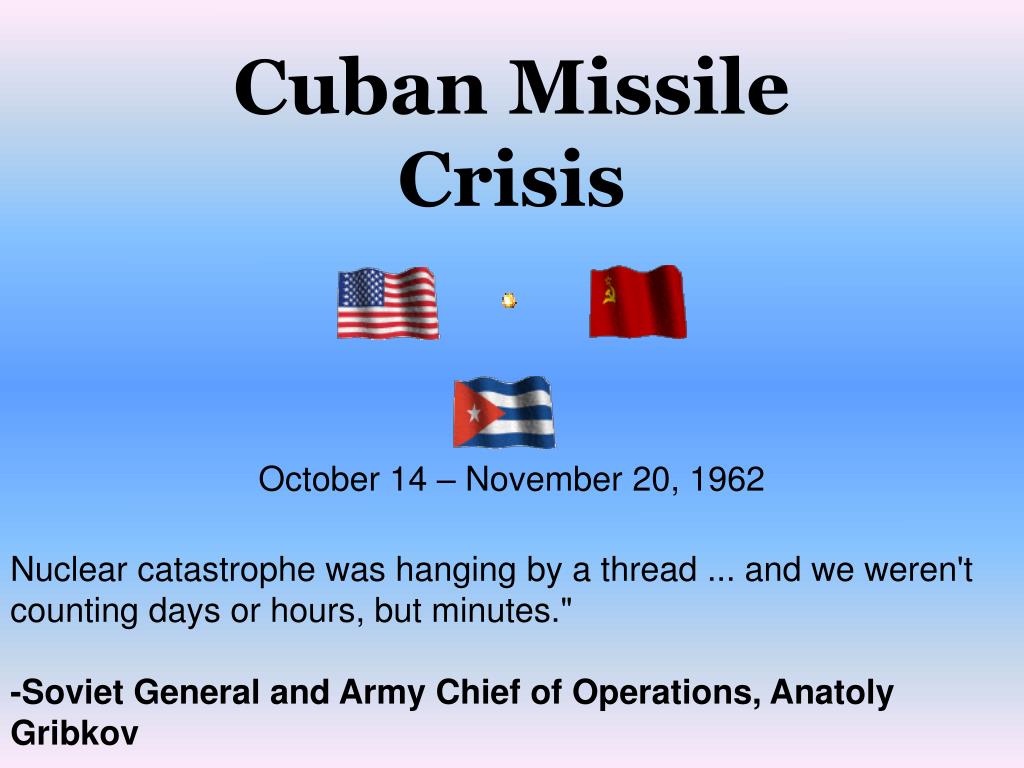 Cuban Missile Crisis

October 14 – November 20, 1962

Nuclear catastrophe was hanging by a thread ... and we weren't counting days or hours, but minutes."

-Soviet General and Army Chief of Operations, Anatoly Gribkov